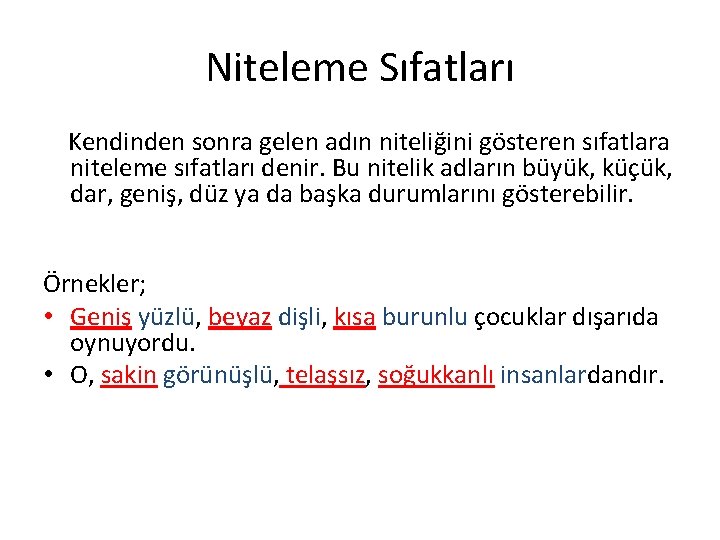 Niteleme Sıfatları

Kendinden sonra gelen adın niteliğini gösteren sıfatlara niteleme sıfatları denir. Bu nitelik adların büyük, küçük, dar, geniş, düz ya da başka durumlarını gösterebilir.

Örnekler;
• Geniş yüzlü, beyaz dişli, kısa burunlu çocuklar dışarıda oynuyordu.
• O, sakin görünüşlü, telaşsız, soğukkanlı insanlardandır.